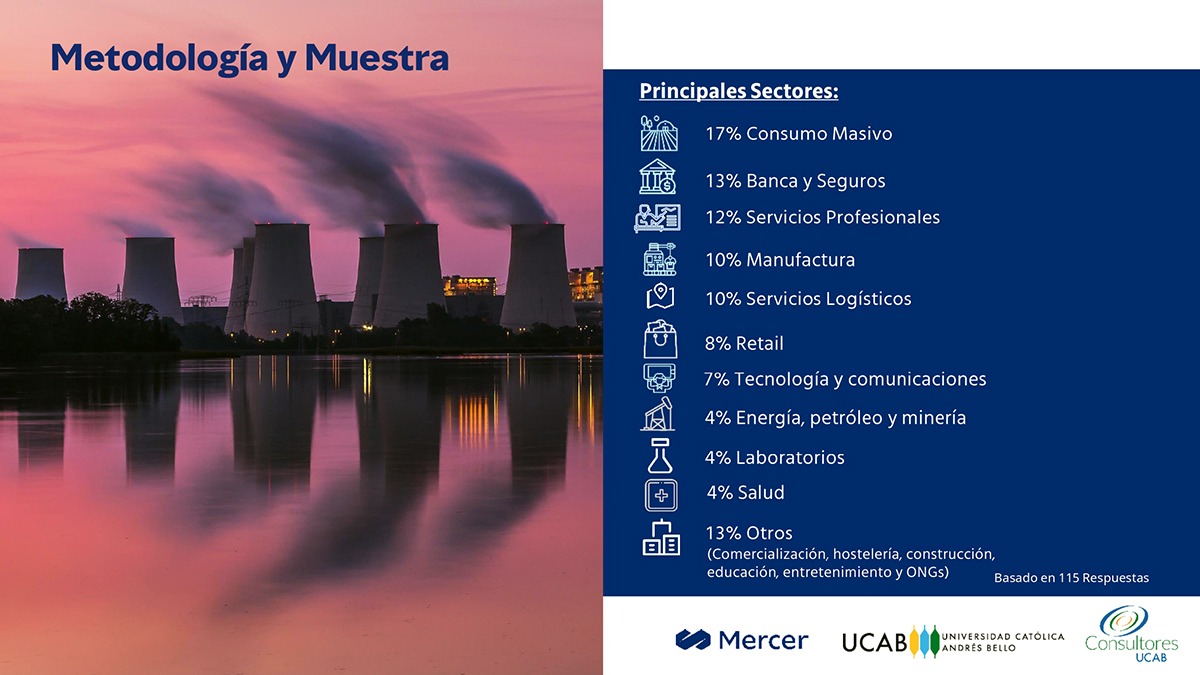 Metodología y Muestra

Principales Sectores:

17% Consumo Masivo

13% Banca y Seguros

12% Servicios Profesionales

10% Manufactura

10% Servicios Logísticos

8% Retail

7% Tecnología y comunicaciones

4% Energía, petróleo y minería

4% Laboratorios

4% Salud

13% Otros
(Comercialización, hostelería, construcción, educación, entretenimiento y ONGs)

Basado en 115 Respuestas

Mercer

UCAB UNIVERSIDAD CATÓLICA ANDRÉS BELLO

Consultores UCAB